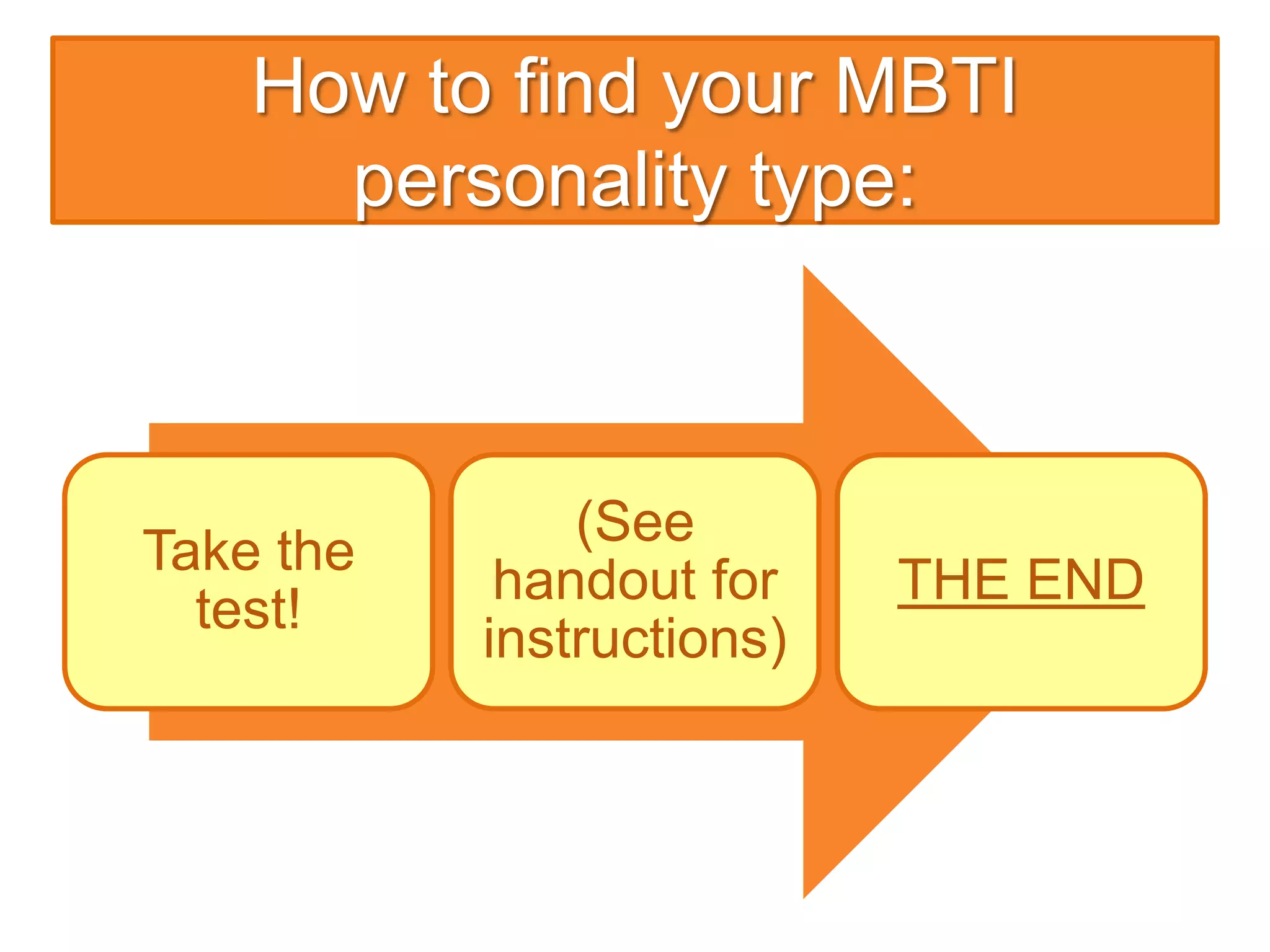 How to find your MBTI personality type:

Take the test!

(See handout for instructions)

THE END